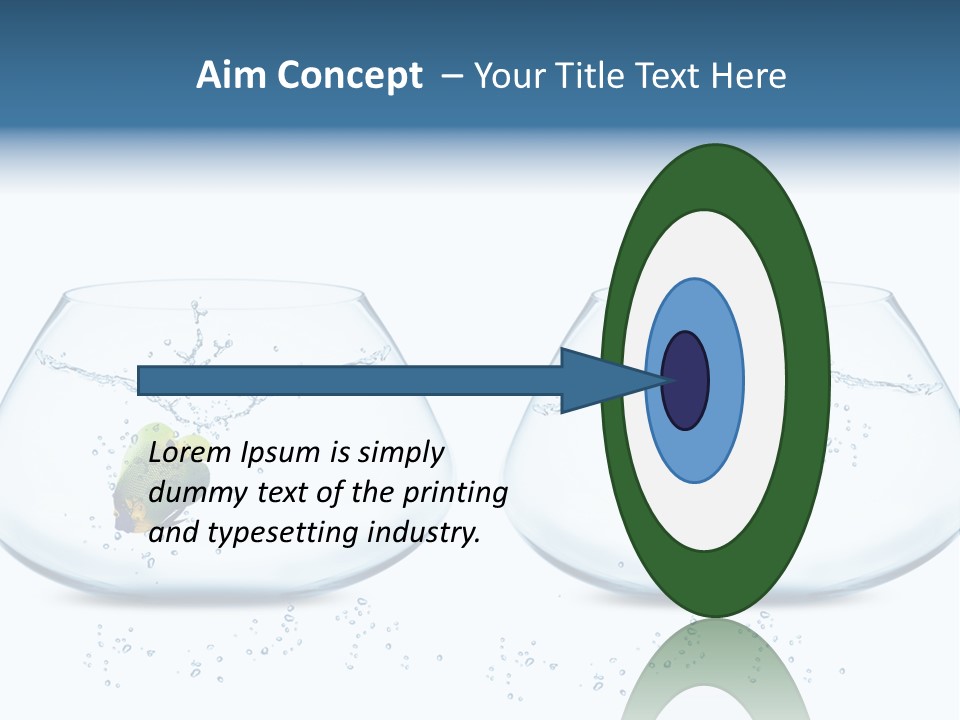 Aim Concept – Your Title Text Here

Lorem Ipsum is simply dummy text of the printing and typesetting industry.